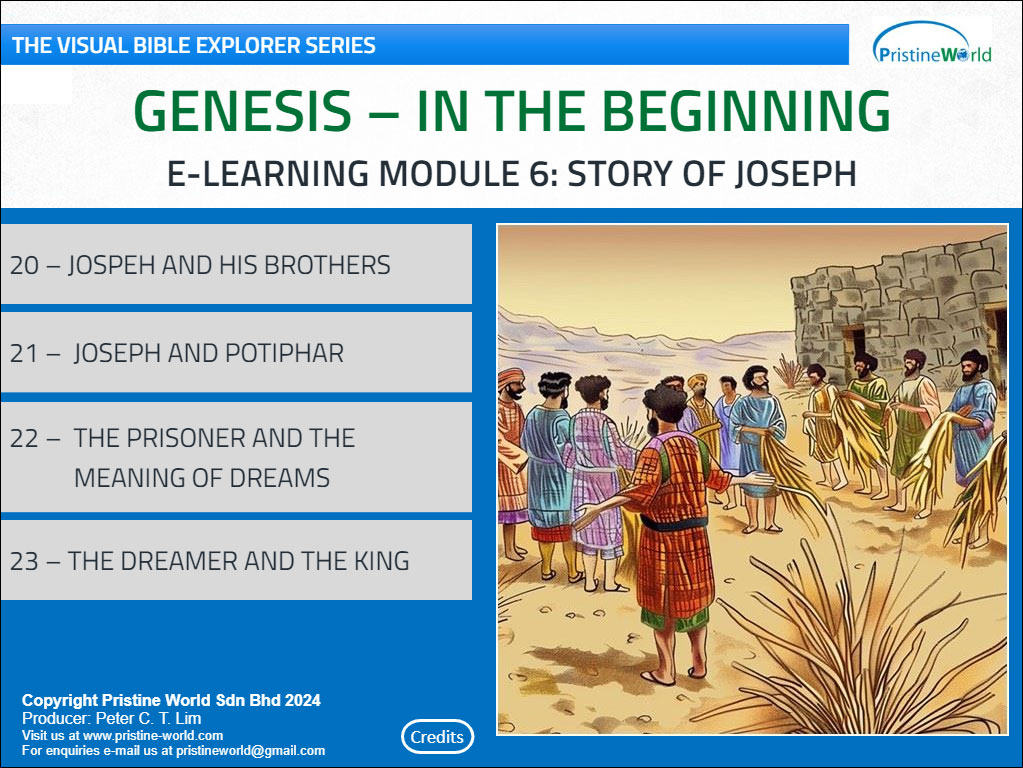 THE VISUAL BIBLE EXPLORER SERIES

PristineWorld

GENESIS – IN THE BEGINNING

E-LEARNING MODULE 6: STORY OF JOSEPH

20 – JOSPEH AND HIS BROTHERS

21 – JOSEPH AND POTIPHAR

22 – THE PRISONER AND THE MEANING OF DREAMS

23 – THE DREAMER AND THE KING

Copyright Pristine World Sdn Bhd 2024
Producer: Peter C. T. Lim
Visit us at www.pristine-world.com
For enquiries e-mail us at pristineworld@gmail.com

Credits